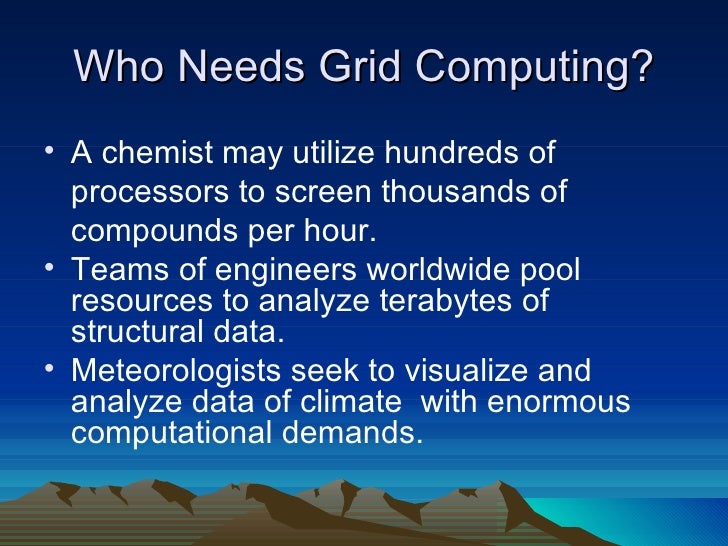 Who Needs Grid Computing?

• A chemist may utilize hundreds of processors to screen thousands of compounds per hour.
• Teams of engineers worldwide pool resources to analyze terabytes of structural data.
• Meteorologists seek to visualize and analyze data of climate with enormous computational demands.